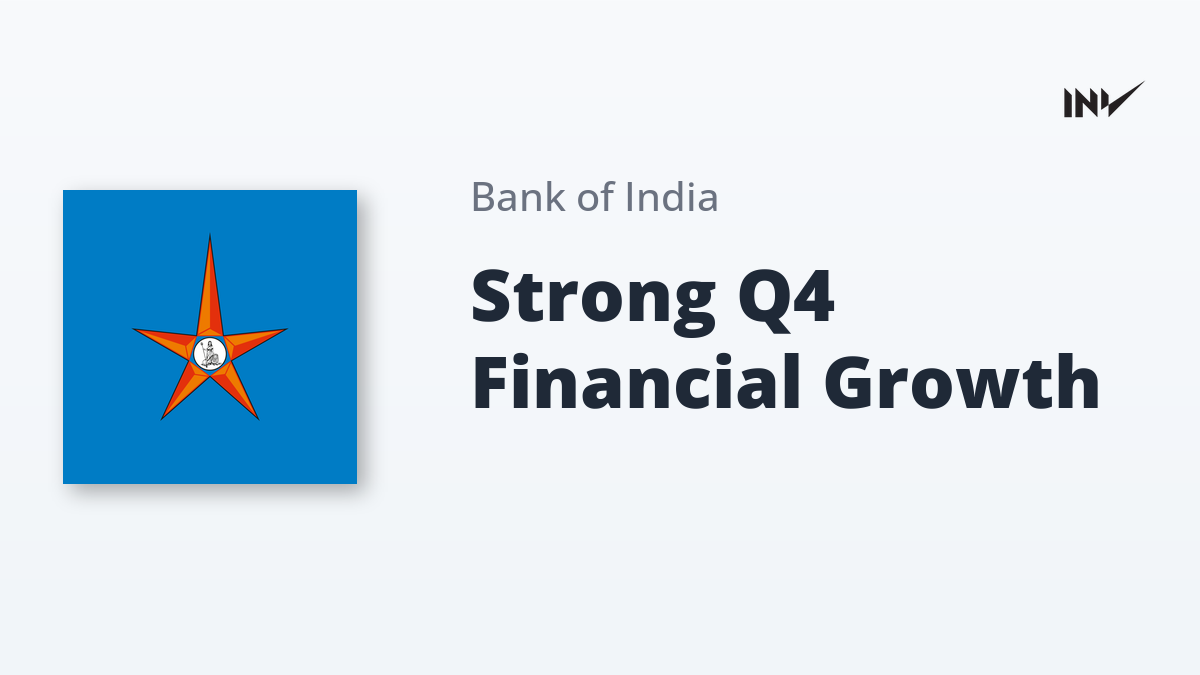 INV

Bank of India

Strong Q4 Financial Growth